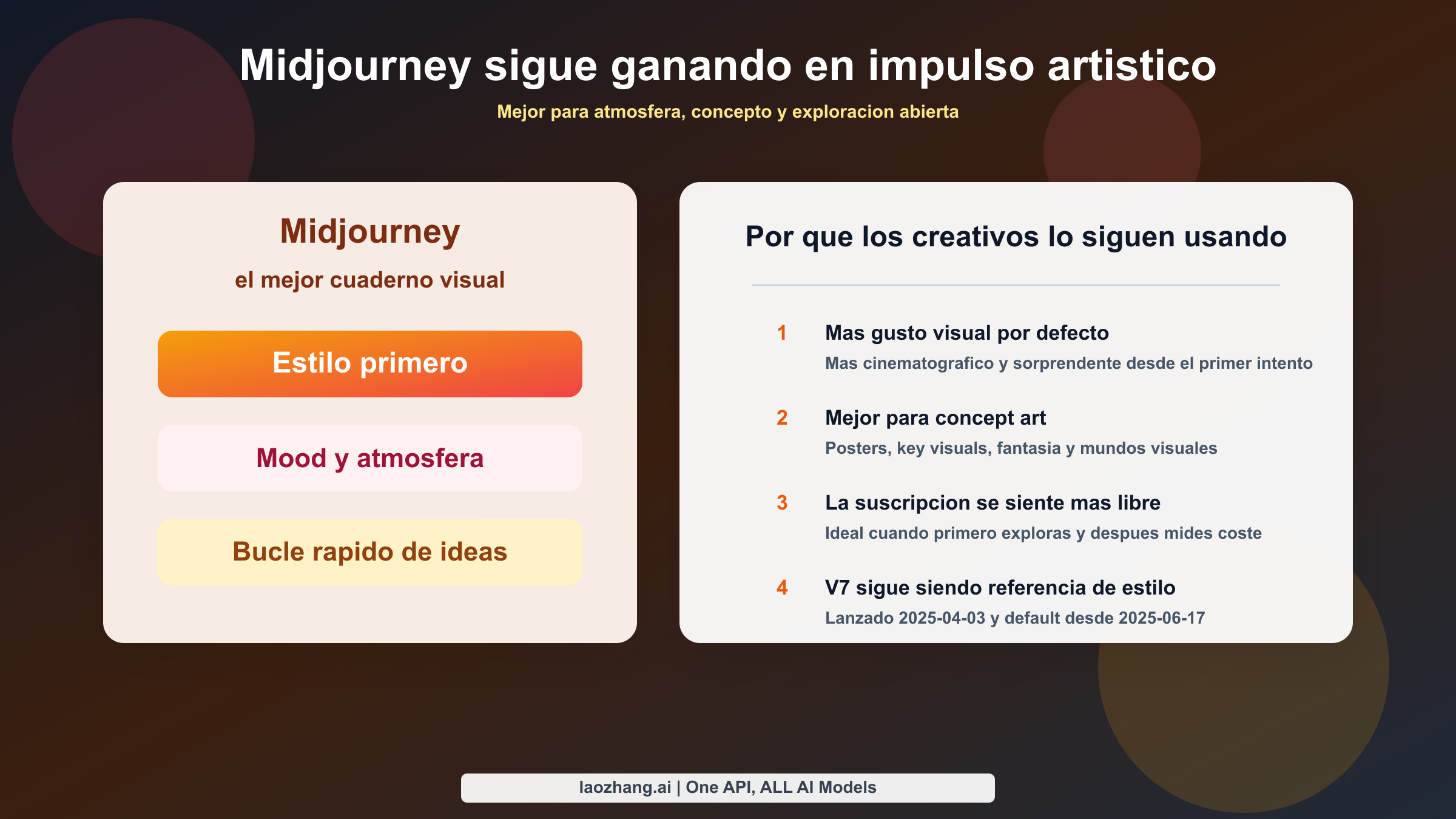 Midjourney sigue ganando en impulso artistico

Mejor para atmosfera, concepto y exploracion abierta

Midjourney

el mejor cuaderno visual

Estilo primero

Mood y atmosfera

Bucle rapido de ideas

Por que los creativos lo siguen usando

1 Mas gusto visual por defecto
Mas cinematografico y sorprendente desde el primer intento

2 Mejor para concept art
Posters, key visuals, fantasia y mundos visuales

3 La suscripcion se siente mas libre
Ideal cuando primero exploras y despues mides coste

4 V7 sigue siendo referencia de estilo
Lanzado 2025-04-03 y default desde 2025-06-17

laozhang.ai | One API, ALL AI Models